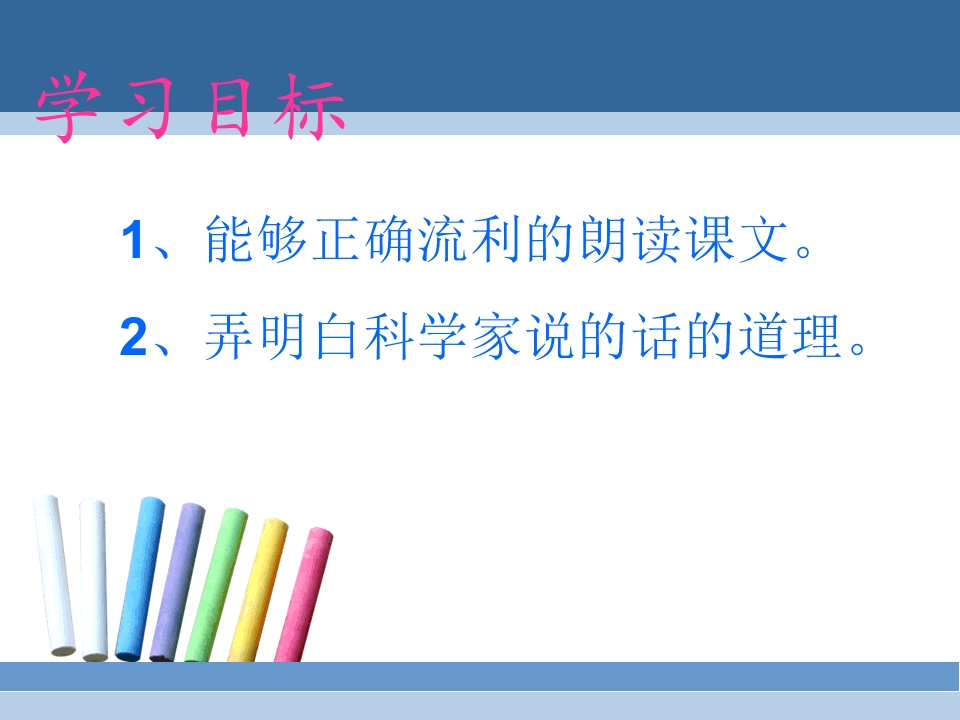 学习目标

1、能够正确流利的朗读课文。

2、弄明白科学家说的话的道理。